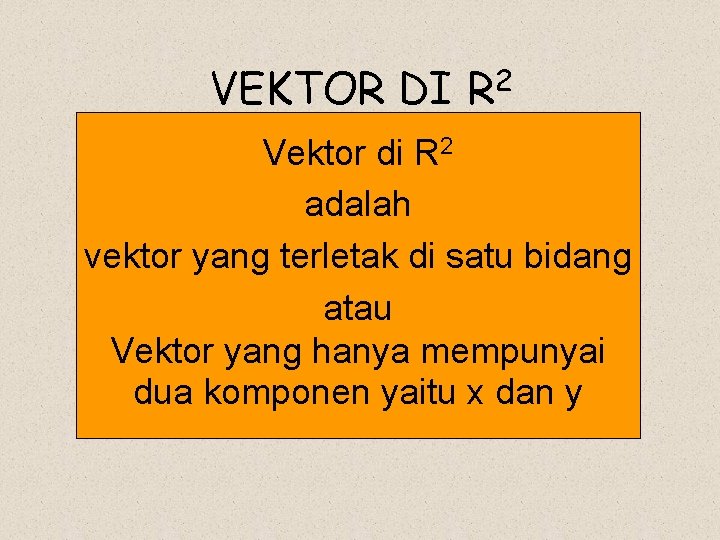 VEKTOR DI $R^2$

Vektor di $R^2$
adalah
vektor yang terletak di satu bidang
atau
Vektor yang hanya mempunyai dua komponen yaitu x dan y